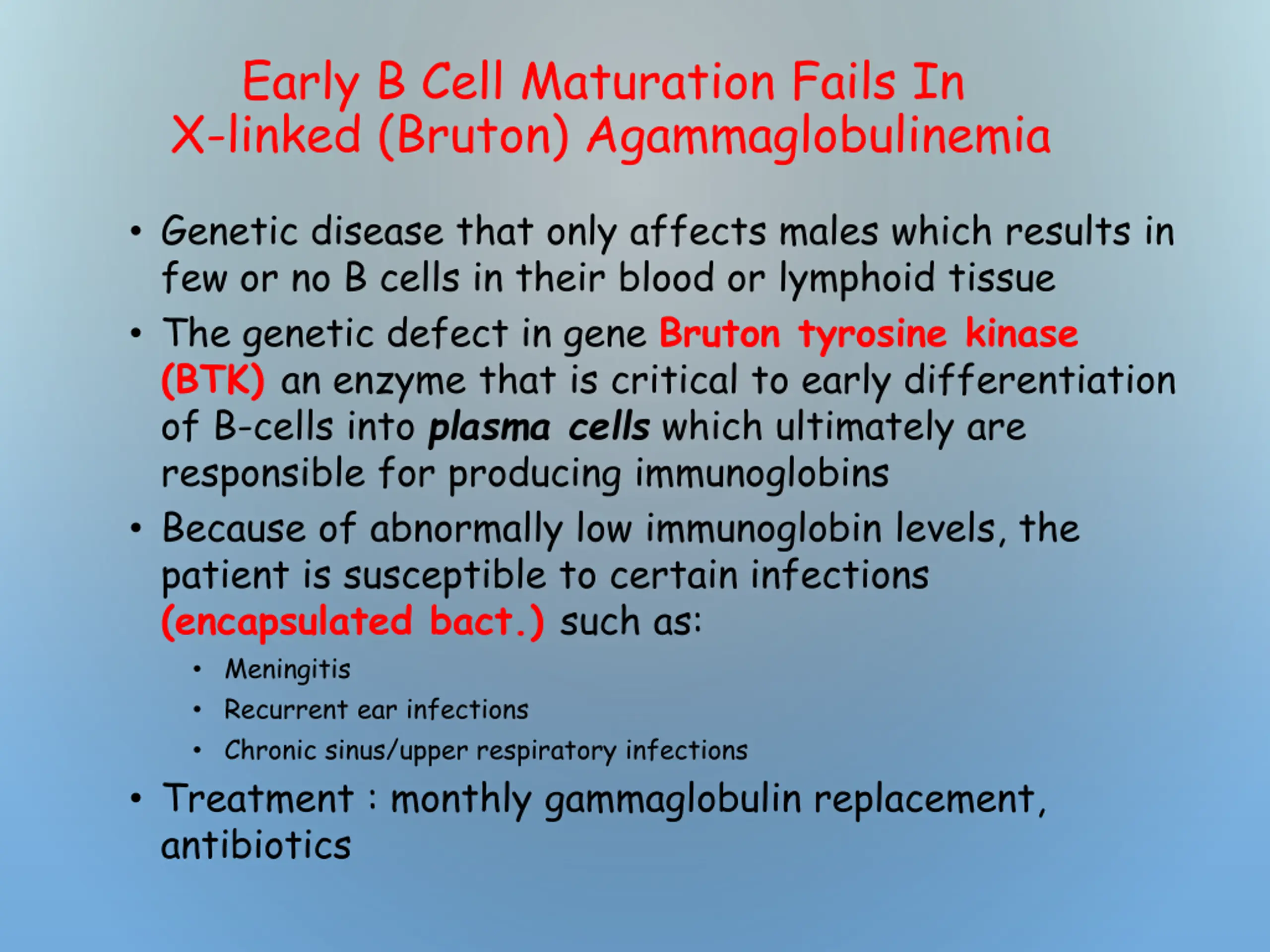 Early B Cell Maturation Fails In X-linked (Bruton) Agammaglobulinemia

• Genetic disease that only affects males which results in few or no B cells in their blood or lymphoid tissue
• The genetic defect in gene Bruton tyrosine kinase (BTK) an enzyme that is critical to early differentiation of B-cells into plasma cells which ultimately are responsible for producing immunoglobins
• Because of abnormally low immunoglobin levels, the patient is susceptible to certain infections (encapsulated bact.) such as:
  • Meningitis
  • Recurrent ear infections
  • Chronic sinus/upper respiratory infections
• Treatment : monthly gammaglobulin replacement, antibiotics